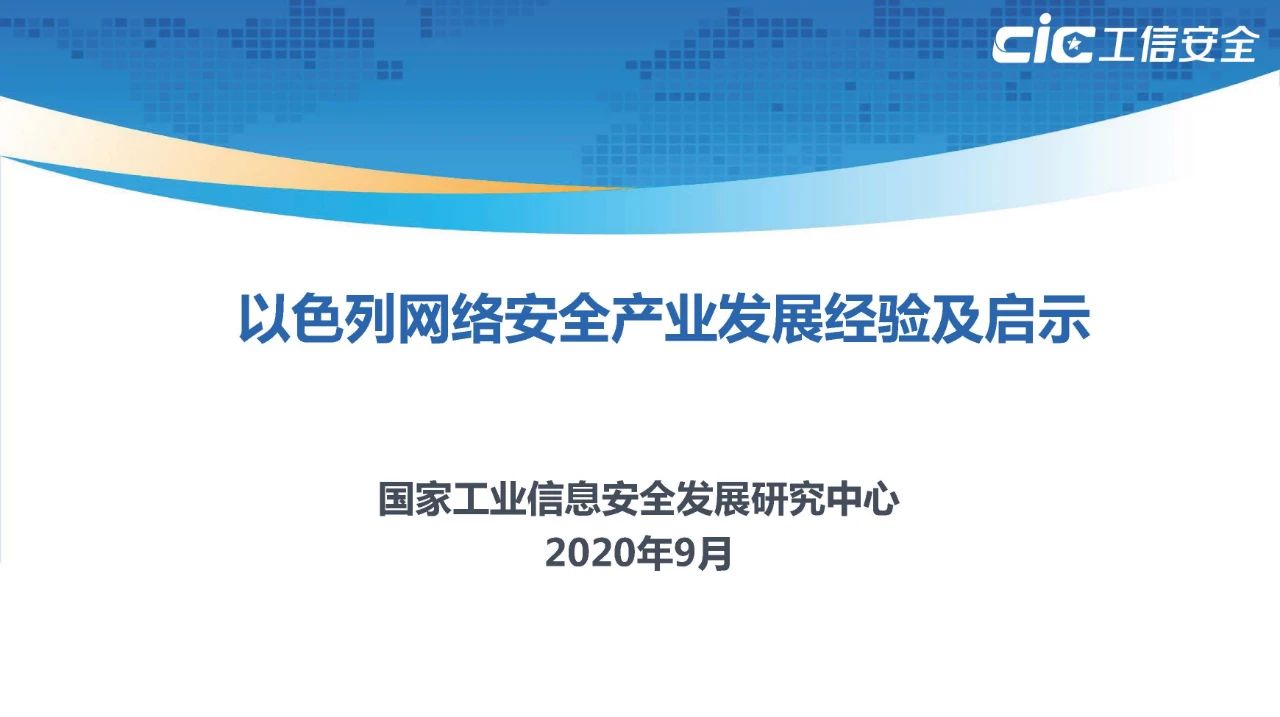 CIC 工信安全

以色列网络安全产业发展经验及启示

国家工业信息安全发展研究中心
2020年9月